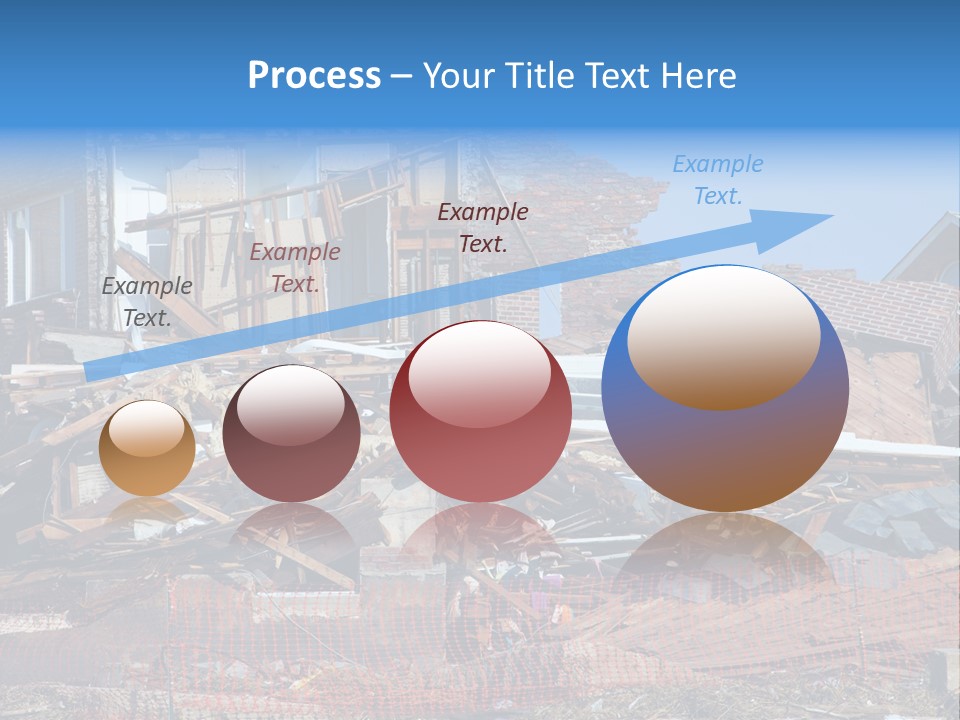 Process – Your Title Text Here

Example Text.

Example Text.

Example Text.

Example Text.